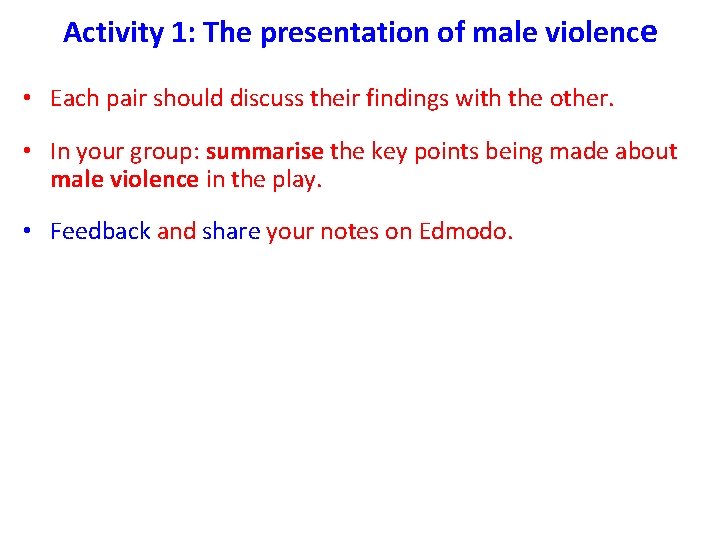 Activity 1: The presentation of male violence

• Each pair should discuss their findings with the other.

• In your group: summarise the key points being made about male violence in the play.

• Feedback and share your notes on Edmodo.